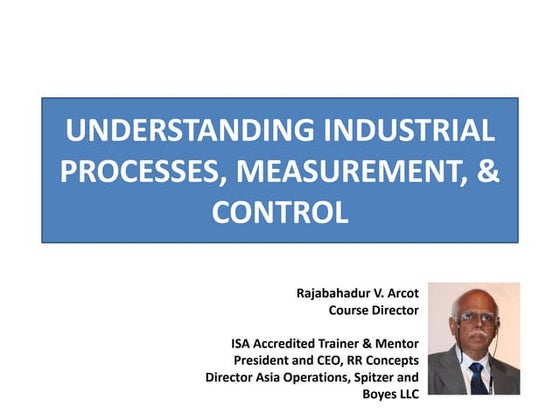 UNDERSTANDING INDUSTRIAL PROCESSES, MEASUREMENT, & CONTROL

Rajabahadur V. Arcot
Course Director

ISA Accredited Trainer & Mentor
President and CEO, RR Concepts
Director Asia Operations, Spitzer and Boyes LLC